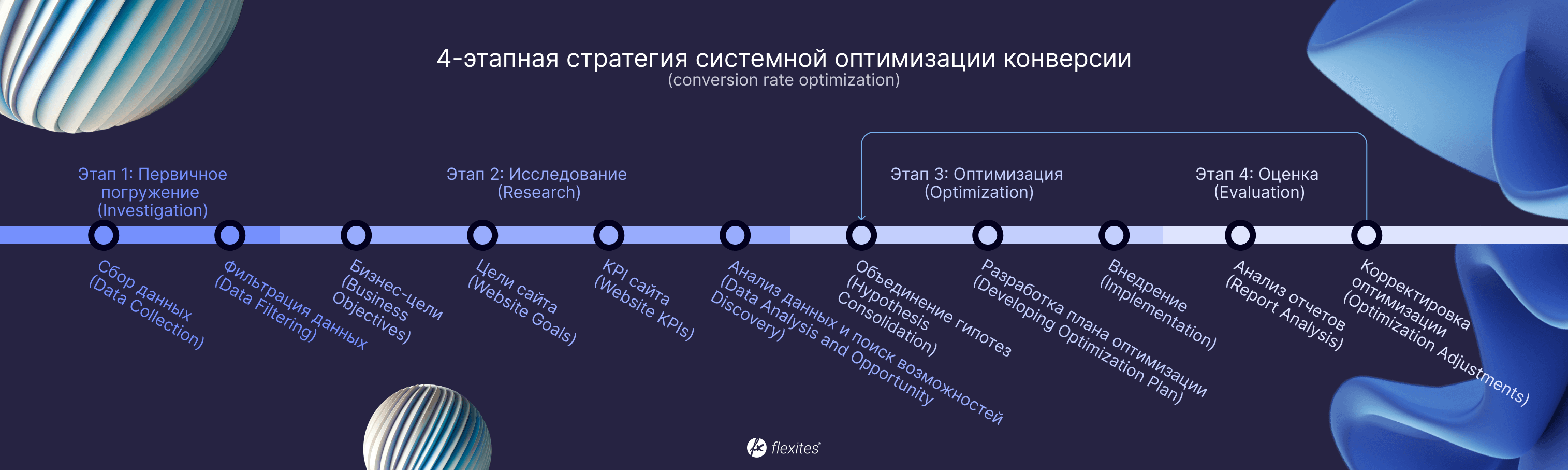 4-этапная стратегия системной оптимизации конверсии
(conversion rate optimization)

Этап 1: Первичное погружение (Investigation)

Этап 2: Исследование (Research)

Этап 3: Оптимизация (Optimization)

Этап 4: Оценка (Evaluation)

Сбор данных (Data Collection)

Фильтрация данных (Data Filtering)

Бизнес-цели (Business Objectives)

Цели сайта (Website Goals)

KPI сайта (Website KPIs)

Анализ данных и поиск возможностей (Data Analysis and Opportunity Discovery)

Объединение гипотез (Hypothesis Consolidation)

Разработка плана оптимизации (Developing Optimization Plan)

Внедрение (Implementation)

Анализ отчетов (Report Analysis)

Корректировка оптимизации (Optimization Adjustments)

flexites